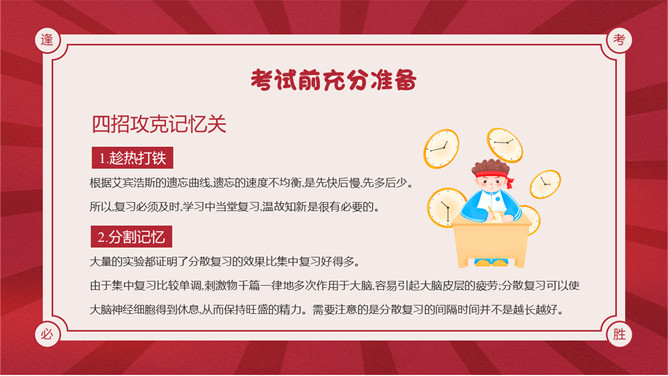 逢

考

考试前充分准备

四招攻克记忆关

1.趁热打铁

根据艾宾浩斯的遗忘曲线,遗忘的速度不均衡,是先快后慢,先多后少。

所以,复习必须及时,学习中当堂复习,温故知新是很有必要的。

2.分割记忆

大量的实验都证明了分散复习的效果比集中复习好得多。

由于集中复习比较单调,刺激物千篇一律地多次作用于大脑,容易引起大脑皮层的疲劳;分散复习可以使大脑神经细胞得到休息,从而保持旺盛的精力。需要注意的是分散复习的间隔时间并不是越长越好。

必

胜